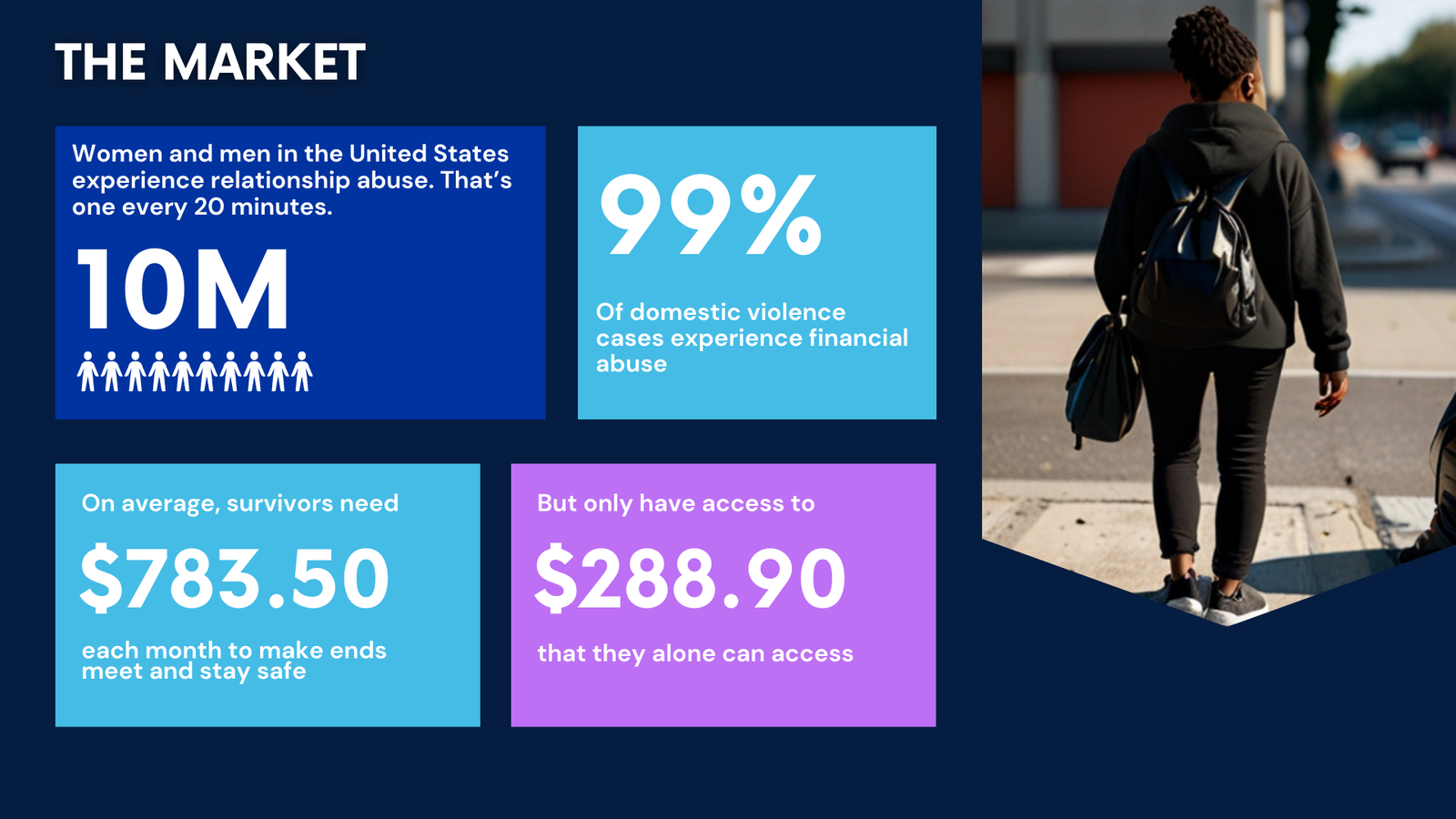 THE MARKET

Women and men in the United States experience relationship abuse. That's one every 20 minutes.

10M

99%

Of domestic violence cases experience financial abuse

On average, survivors need

$783.50

each month to make ends meet and stay safe

But only have access to

$288.90

that they alone can access